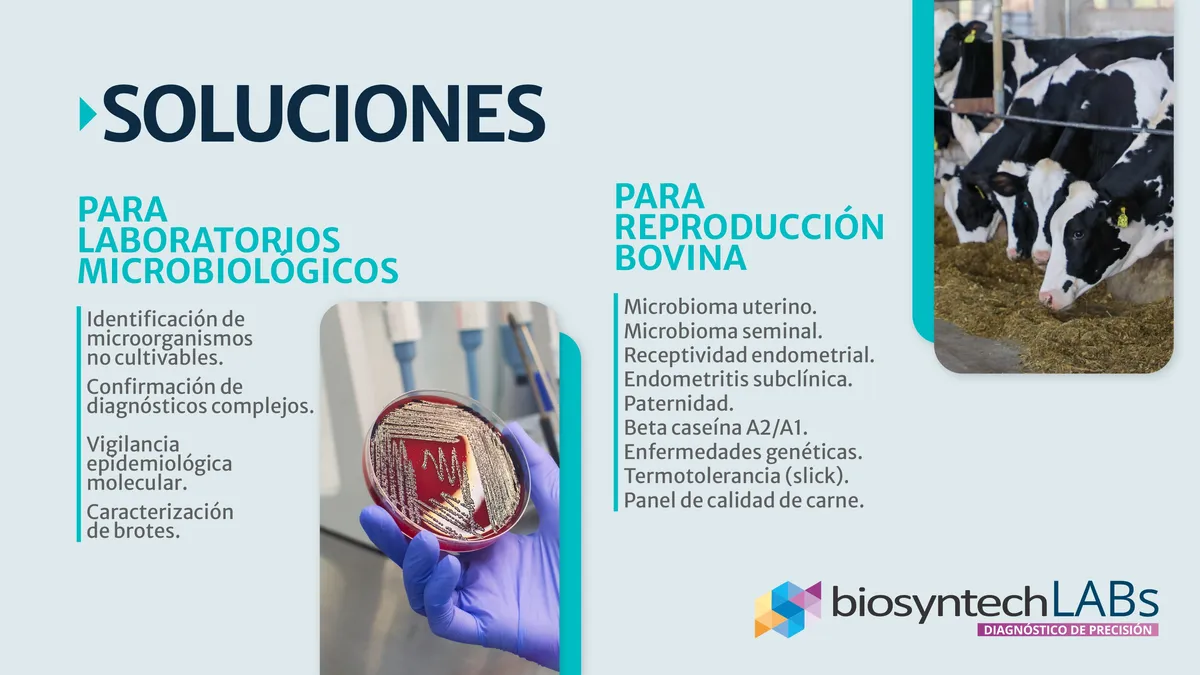 SOLUCIONES

PARA LABORATORIOS MICROBIOLÓGICOS

Identificación de microorganismos no cultivables.
Confirmación de diagnósticos complejos.
Vigilancia epidemiológica molecular.
Caracterización de brotes.

PARA REPRODUCCIÓN BOVINA

Microbioma uterino.
Microbioma seminal.
Receptividad endometrial.
Endometritis subclínica.
Paternidad.
Beta caseína A2/A1.
Enfermedades genéticas.
Termotolerancia (slick).
Panel de calidad de carne.

biosyntechLABs
DIAGNÓSTICO DE PRECISIÓN